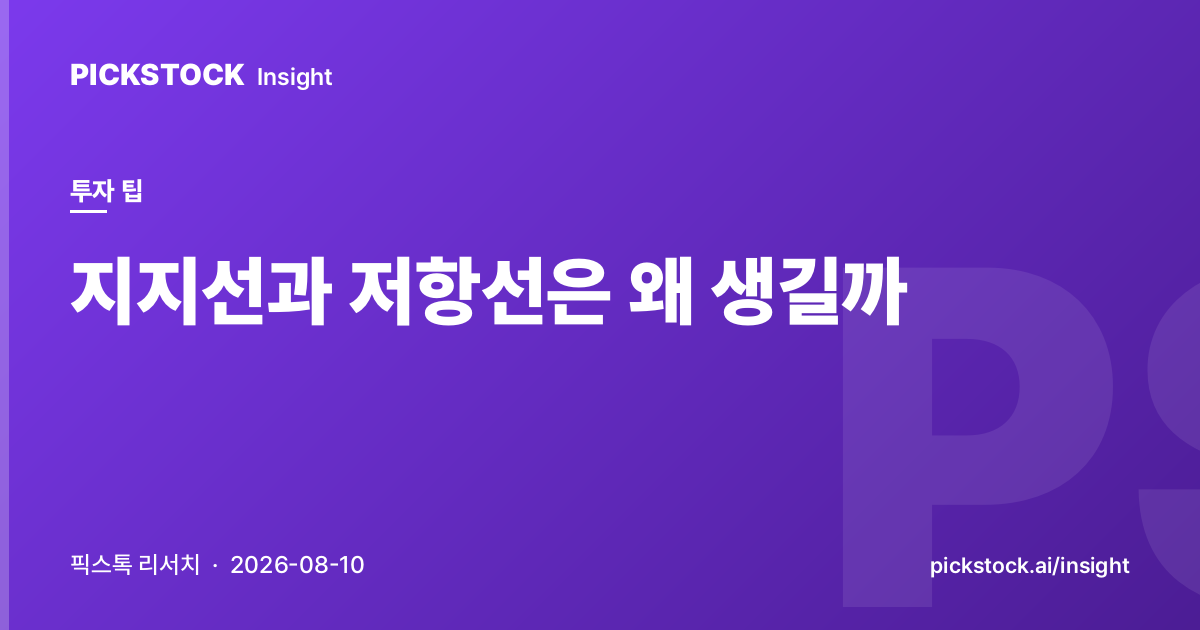 PICKSTOCK Insight

투자 팁

지지선과 저항선은 왜 생길까

PS

픽스톡 리서치 · 2026-08-10

pickstock.ai/insight